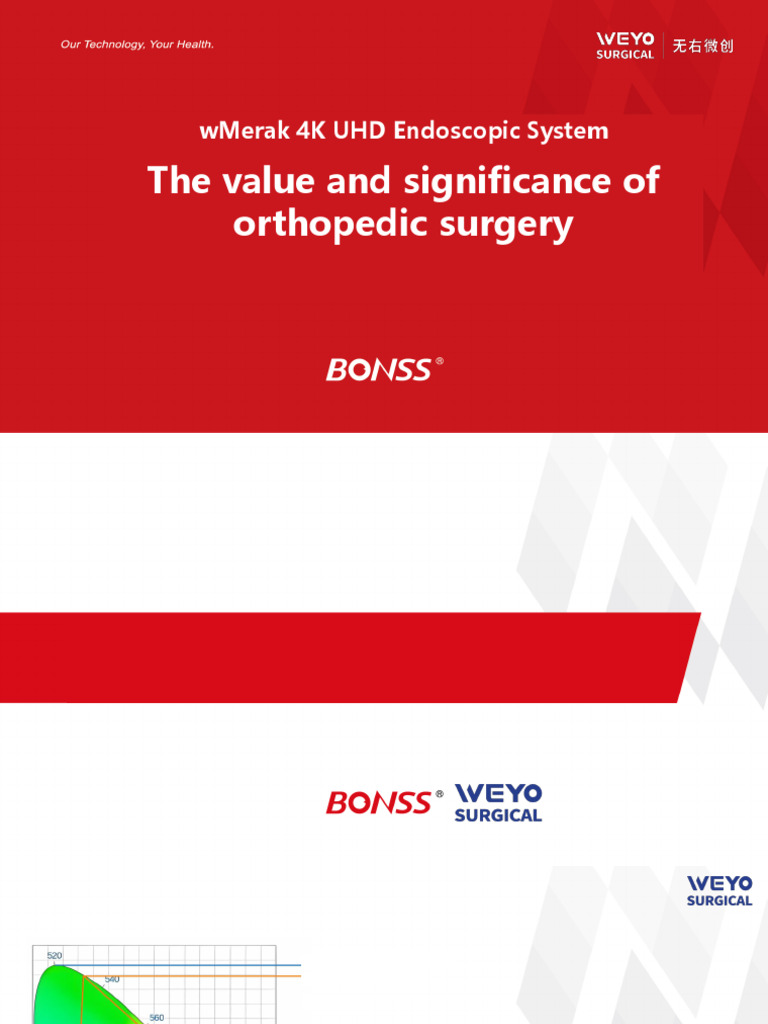 Our Technology, Your Health.

WEYO
SURGICAL
无右微创

wMerak 4K UHD Endoscopic System

The value and significance of orthopedic surgery

BONSS®

BONSS® WEYO
SURGICAL

WEYO
SURGICAL

520
540
560